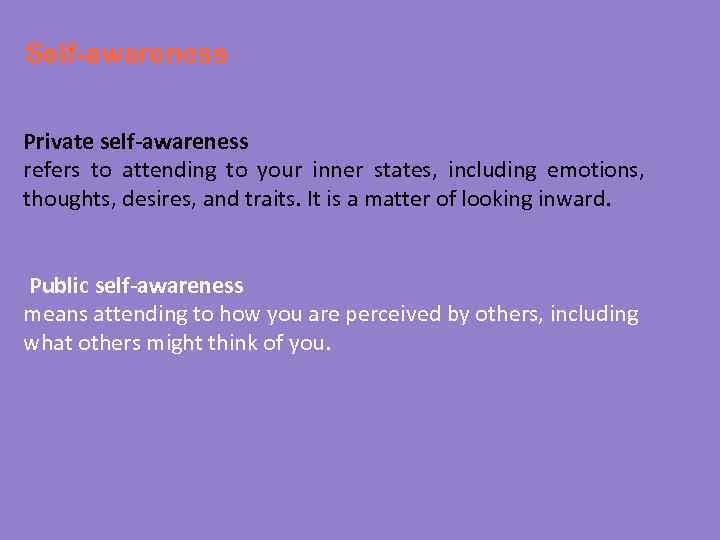 Self-awareness

Private self-awareness
refers to attending to your inner states, including emotions, thoughts, desires, and traits. It is a matter of looking inward.

Public self-awareness
means attending to how you are perceived by others, including what others might think of you.